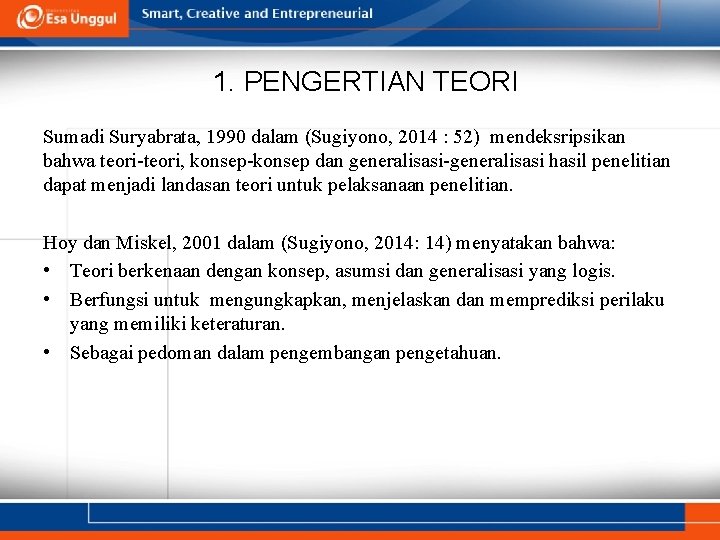 Esa Unggul

Smart, Creative and Entrepreneurial

1. PENGERTIAN TEORI

Sumadi Suryabrata, 1990 dalam (Sugiyono, 2014 : 52) mendeksripsikan bahwa teori-teori, konsep-konsep dan generalisasi-generalisasi hasil penelitian dapat menjadi landasan teori untuk pelaksanaan penelitian.

Hoy dan Miskel, 2001 dalam (Sugiyono, 2014: 14) menyatakan bahwa:
• Teori berkenaan dengan konsep, asumsi dan generalisasi yang logis.
• Berfungsi untuk mengungkapkan, menjelaskan dan memprediksi perilaku yang memiliki keteraturan.
• Sebagai pedoman dalam pengembangan pengetahuan.